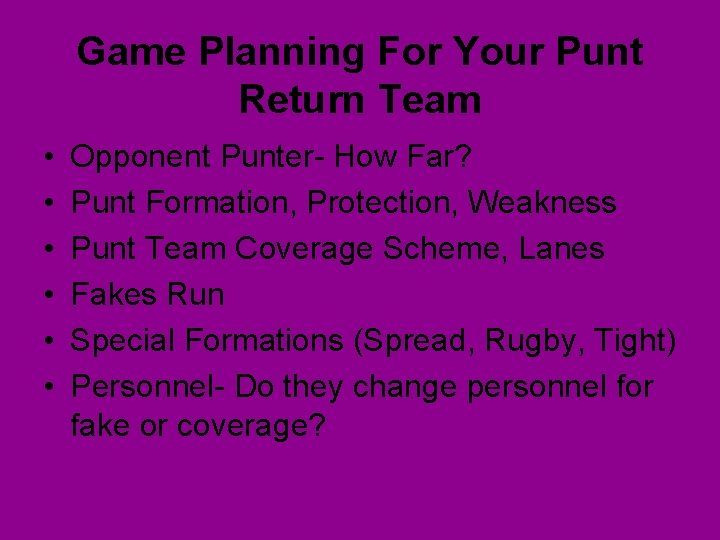 Game Planning For Your Punt Return Team

• Opponent Punter- How Far?
• Punt Formation, Protection, Weakness
• Punt Team Coverage Scheme, Lanes
• Fakes Run
• Special Formations (Spread, Rugby, Tight)
• Personnel- Do they change personnel for fake or coverage?